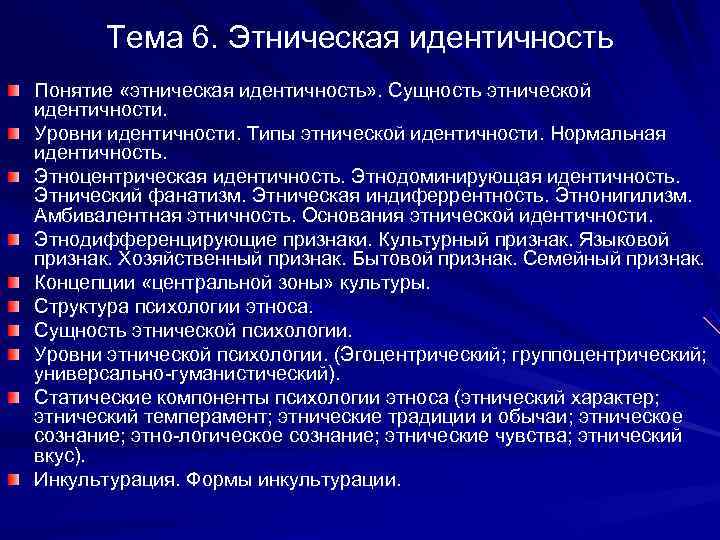 Тема 6. Этническая идентичность

Понятие «этническая идентичность». Сущность этнической идентичности.

Уровни идентичности. Типы этнической идентичности. Нормальная идентичность.

Этноцентрическая идентичность. Этнодоминирующая идентичность. Этнический фанатизм. Этническая индиферрентность. Этнонигилизм. Амбивалентная этничность. Основания этнической идентичности.

Этнодифференцирующие признаки. Культурный признак. Языковой признак. Хозяйственный признак. Бытовой признак. Семейный признак.

Концепции «центральной зоны» культуры.

Структура психологии этноса.

Сущность этнической психологии.

Уровни этнической психологии. (Эгоцентрический; группоцентрический; универсально-гуманистический).

Статические компоненты психологии этноса (этнический характер; этнический темперамент; этнические традиции и обычаи; этническое сознание; этно-логическое сознание; этнические чувства; этнический вкус).

Инкультурация. Формы инкультурации.